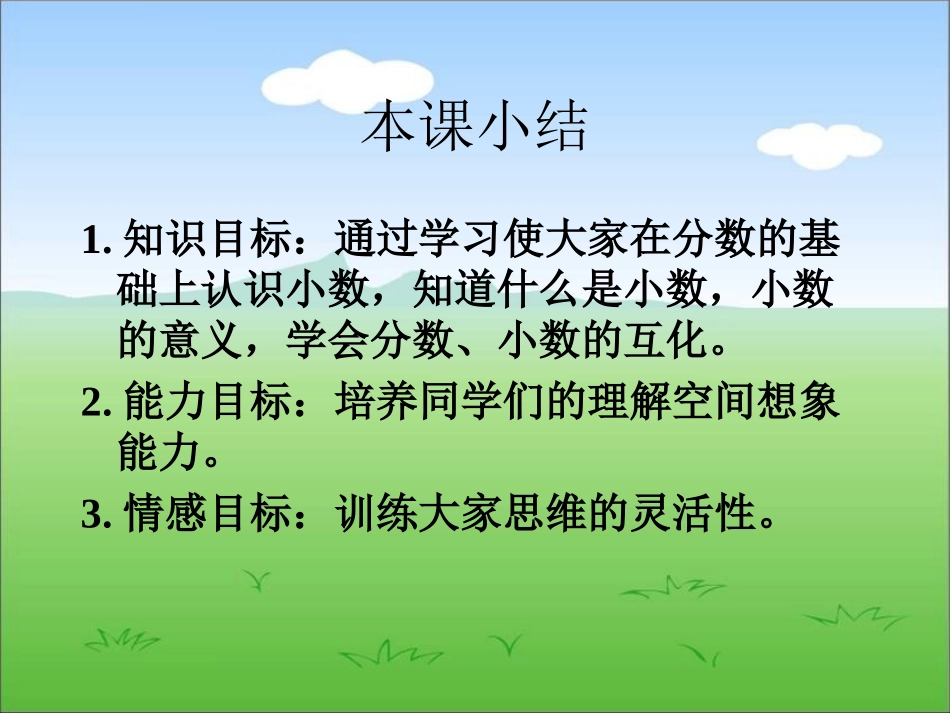 本课小结

1. 知识目标：通过学习使大家在分数的基础上认识小数，知道什么是小数，小数的意义，学会分数、小数的互化。

2. 能力目标：培养同学们的理解空间想象能力。

3. 情感目标：训练大家思维的灵活性。